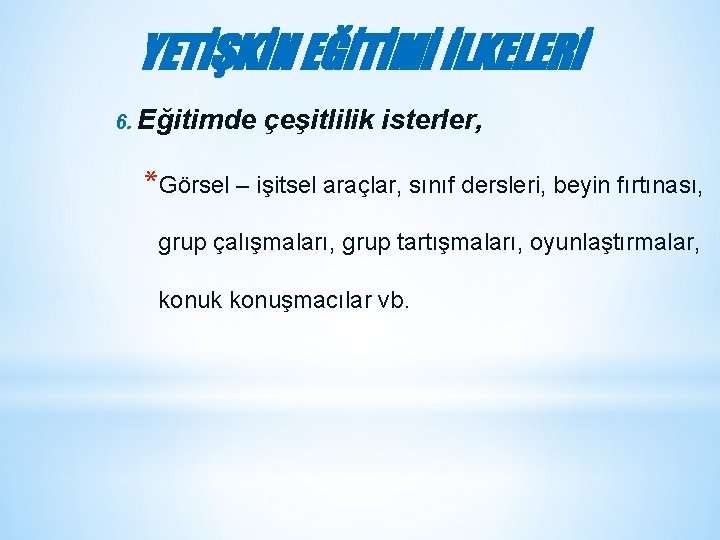 YETİŞKİN EĞİTİMİ İLKELERİ

6. Eğitimde çeşitlilik isterler,

*Görsel – işitsel araçlar, sınıf dersleri, beyin fırtınası, grup çalışmaları, grup tartışmaları, oyunlaştırmalar, konuk konuşmacılar vb.